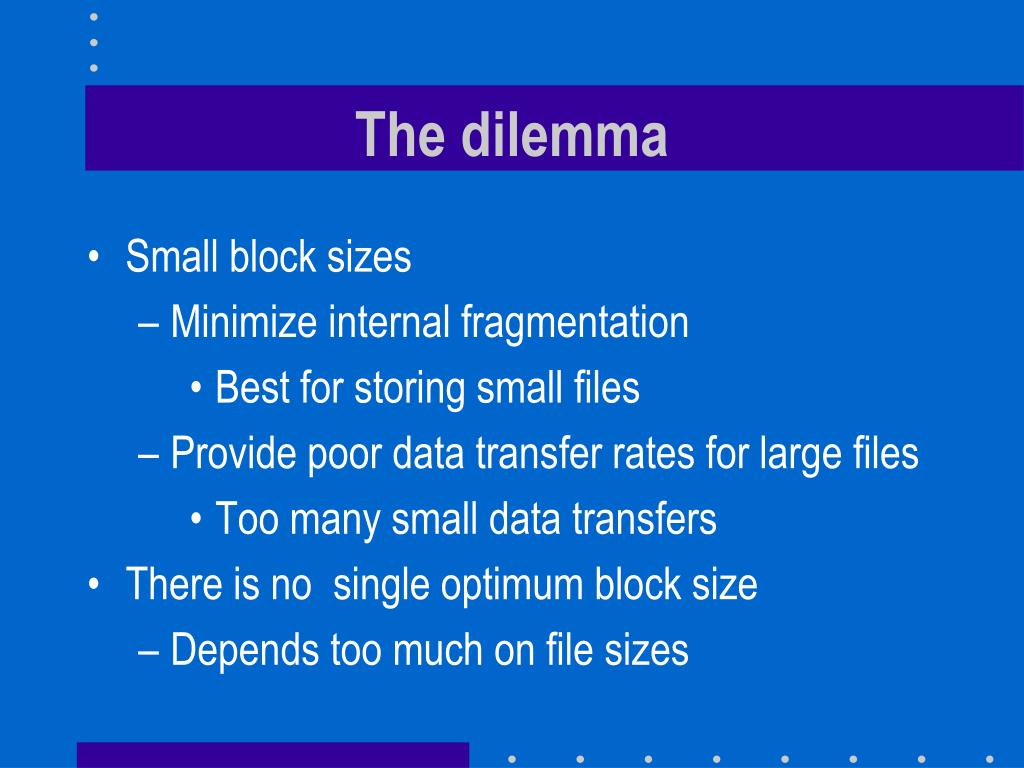 The dilemma

• Small block sizes
– Minimize internal fragmentation
• Best for storing small files
– Provide poor data transfer rates for large files
• Too many small data transfers
• There is no single optimum block size
– Depends too much on file sizes